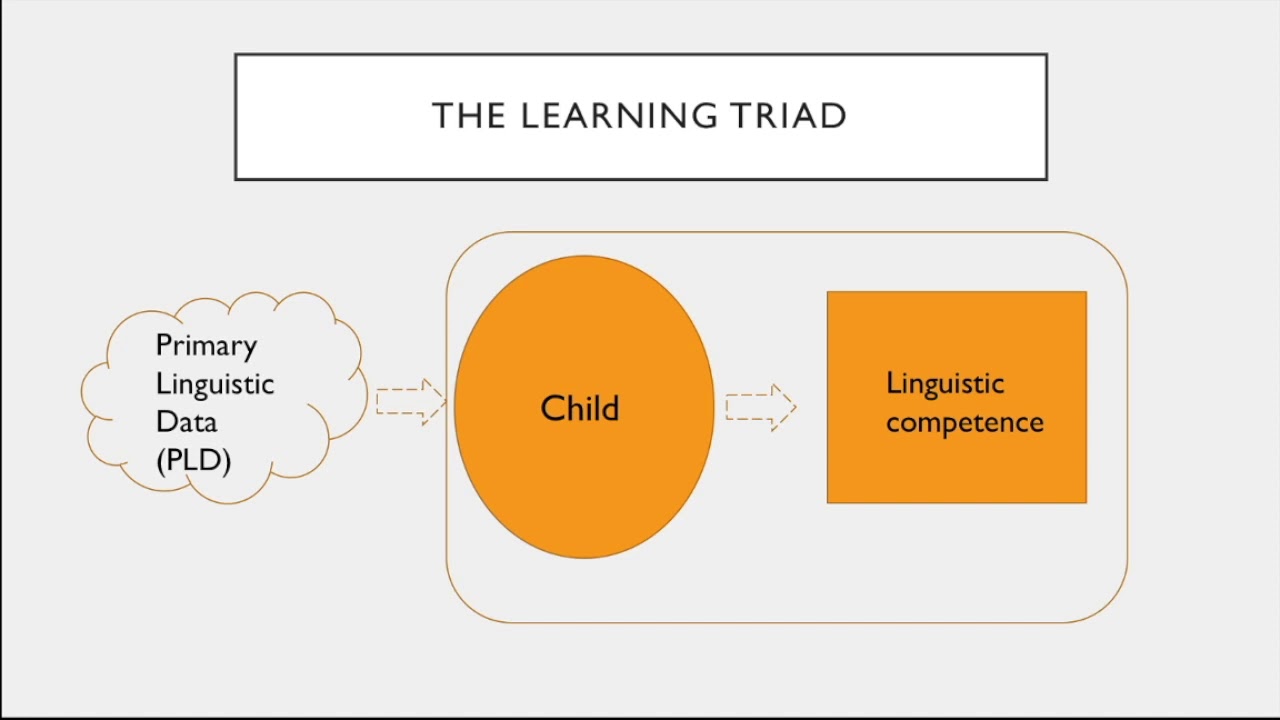 THE LEARNING TRIAD

Primary Linguistic Data (PLD)

Child

Linguistic competence